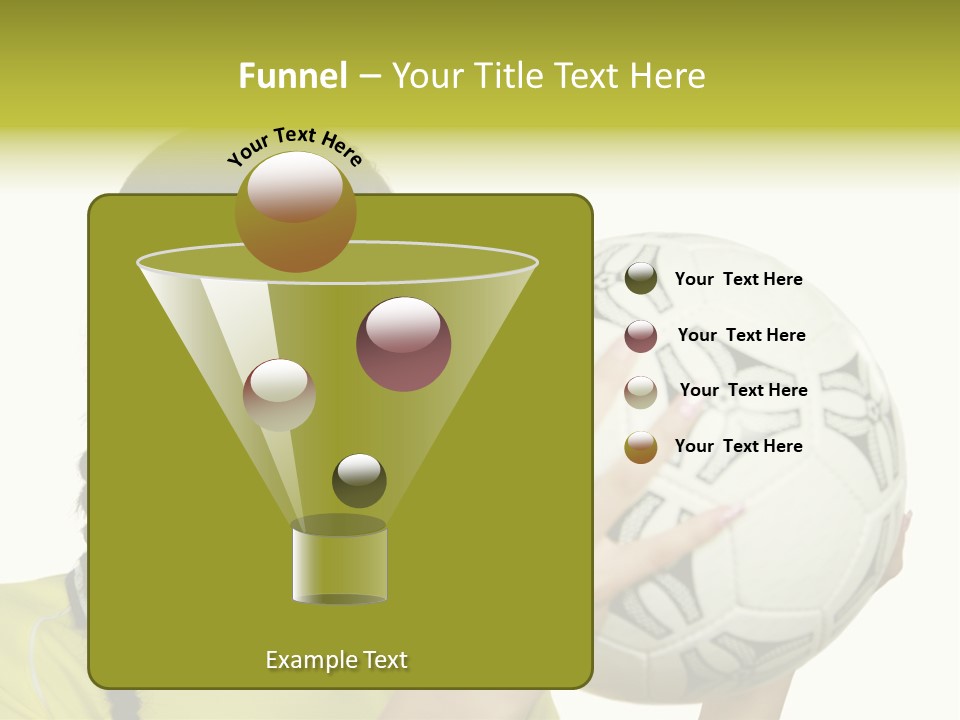 Funnel – Your Title Text Here

Your Text Here

Your Text Here

Your Text Here

Your Text Here

Your Text Here

Example Text